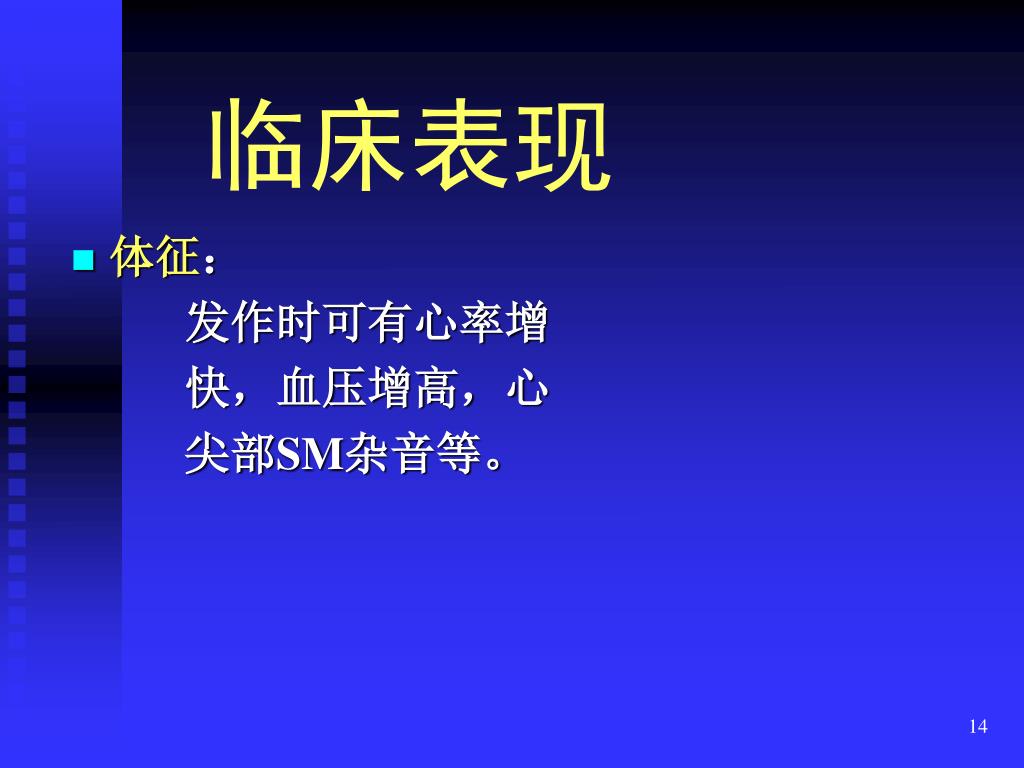 临床表现

体征：

发作时可有心率增快，血压增高，心尖部SM杂音等。

14